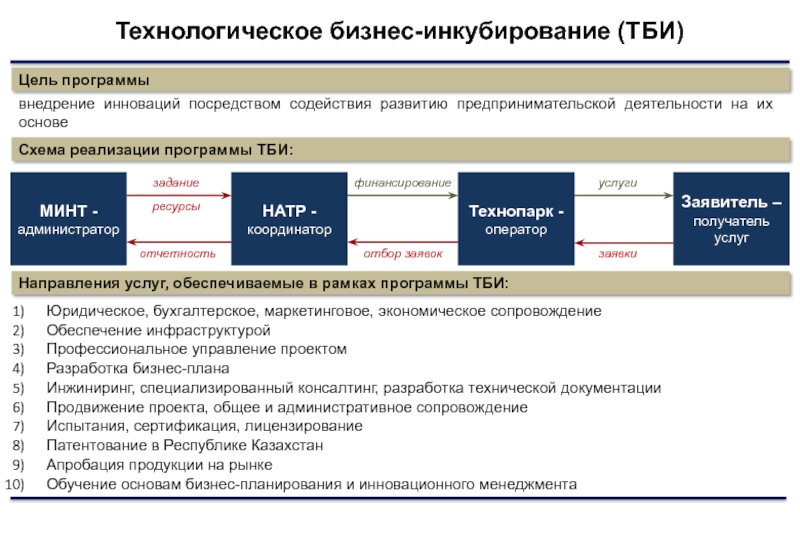 Технологическое бизнес-инкубирование (ТБИ)

Цель программы

внедрение инноваций посредством содействия развитию предпринимательской деятельности на их основе

Схема реализации программы ТБИ:

МИНТ - администратор

задание

ресурсы

отчетность

НАТР - координатор

финансирование

отбор заявок

Технопарк - оператор

услуги

заявки

Заявитель – получатель услуг

Направления услуг, обеспечиваемые в рамках программы ТБИ:

1) Юридическое, бухгалтерское, маркетинговое, экономическое сопровождение
2) Обеспечение инфраструктурой
3) Профессиональное управление проектом
4) Разработка бизнес-плана
5) Инжиниринг, специализированный консалтинг, разработка технической документации
6) Продвижение проекта, общее и административное сопровождение
7) Испытания, сертификация, лицензирование
8) Патентование в Республике Казахстан
9) Апробация продукции на рынке
10) Обучение основам бизнес-планирования и инновационного менеджмента